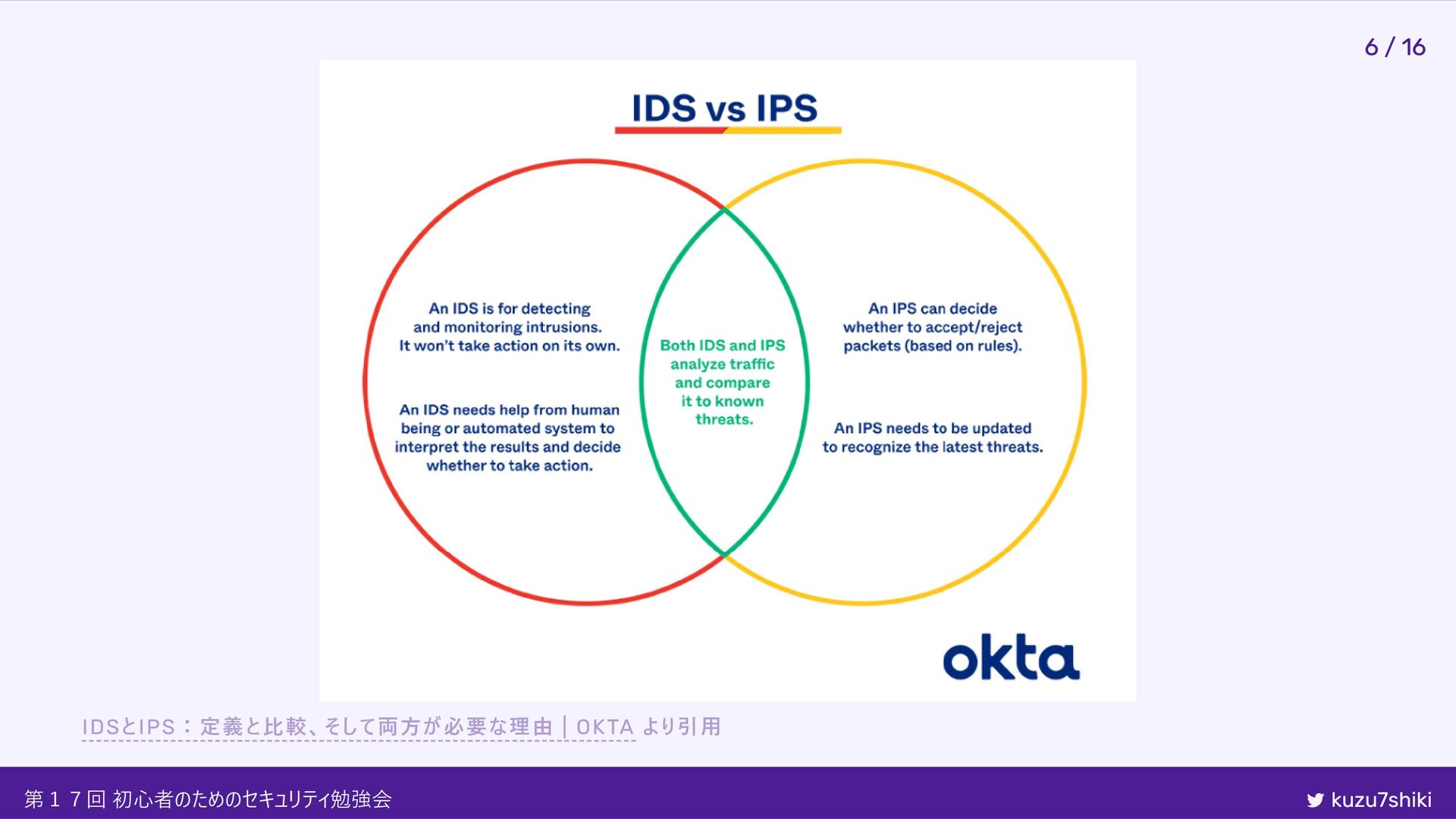 6 / 16

IDS vs IPS

An IDS is for detecting and monitoring intrusions. It won't take action on its own.

An IDS needs help from human being or automated system to interpret the results and decide whether to take action.

Both IDS and IPS analyze traffic and compare it to known threats.

An IPS can decide whether to accept/reject packets (based on rules).

An IPS needs to be updated to recognize the latest threats.

okta

IDSとIPS：定義と比較、そして両方が必要な理由 | OKTA より引用

第１７回 初心者のためのセキュリティ勉強会

kuzu7shiki